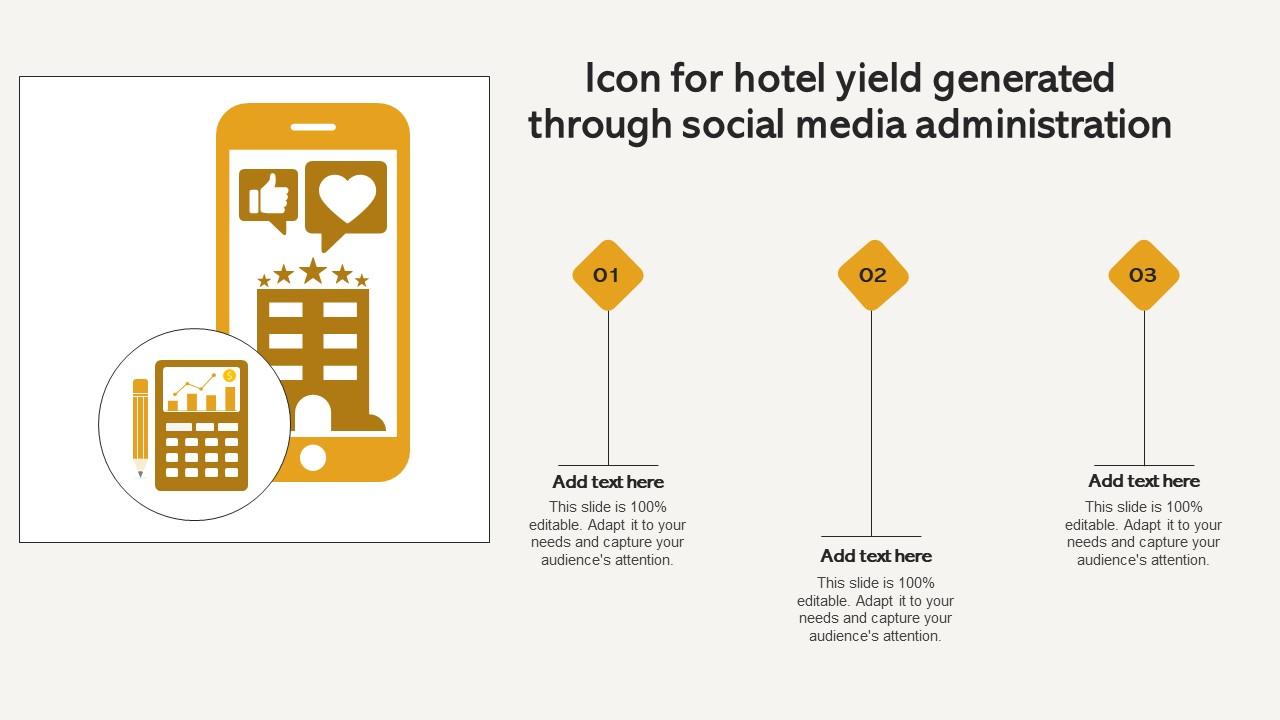 Icon for hotel yield generated through social media administration

01

Add text here

This slide is 100% editable. Adapt it to your needs and capture your audience's attention.

02

Add text here

This slide is 100% editable. Adapt it to your needs and capture your audience's attention.

03

Add text here

This slide is 100% editable. Adapt it to your needs and capture your audience's attention.